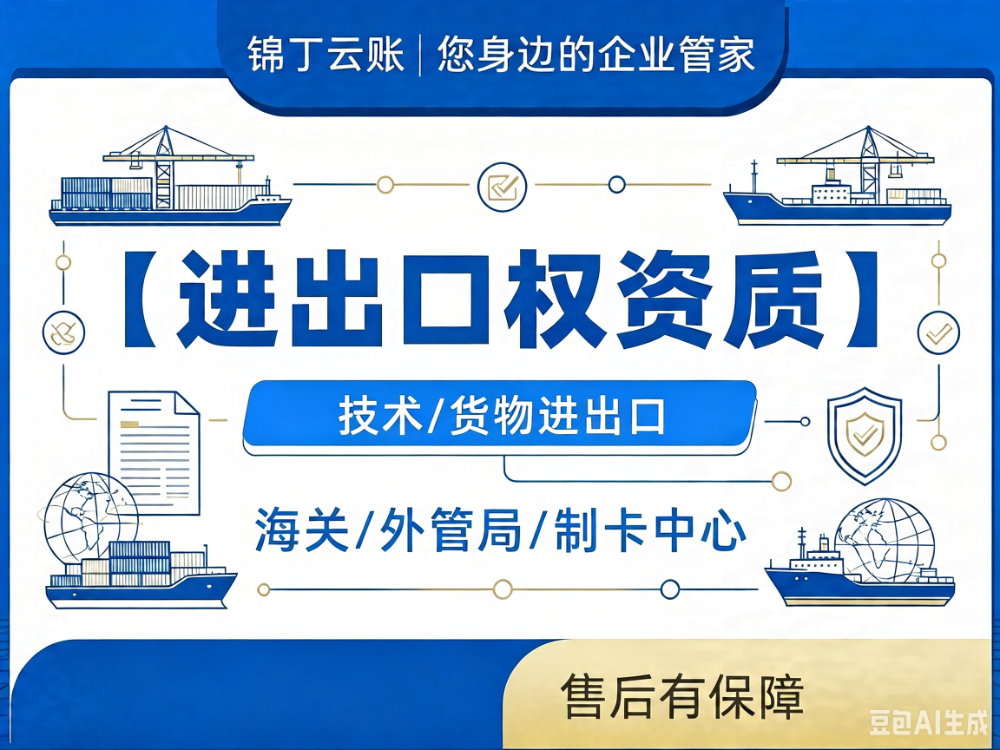 锦丁云账 | 您身边的企业管家

【进出口权资质】

技术/货物进出口

海关/外管局/制卡中心

售后有保障

豆包AI生成